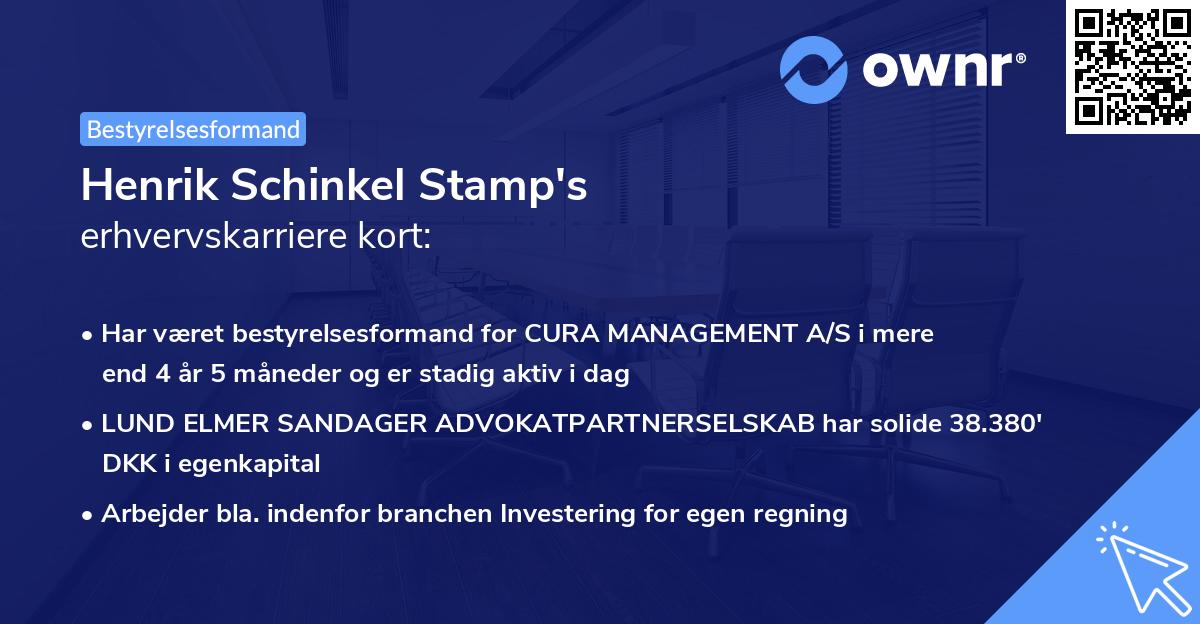 ownr®

Bestyrelsesformand

Henrik Schinkel Stamp's
erhvervskarriere kort:

• Har været bestyrelsesformand for CURA MANAGEMENT A/S i mere end 4 år 5 måneder og er stadig aktiv i dag

• LUND ELMER SANDAGER ADVOKATPARTNERSELSKAB har solide 38.380' DKK i egenkapital

• Arbejder bla. indenfor branchen Investering for egen regning